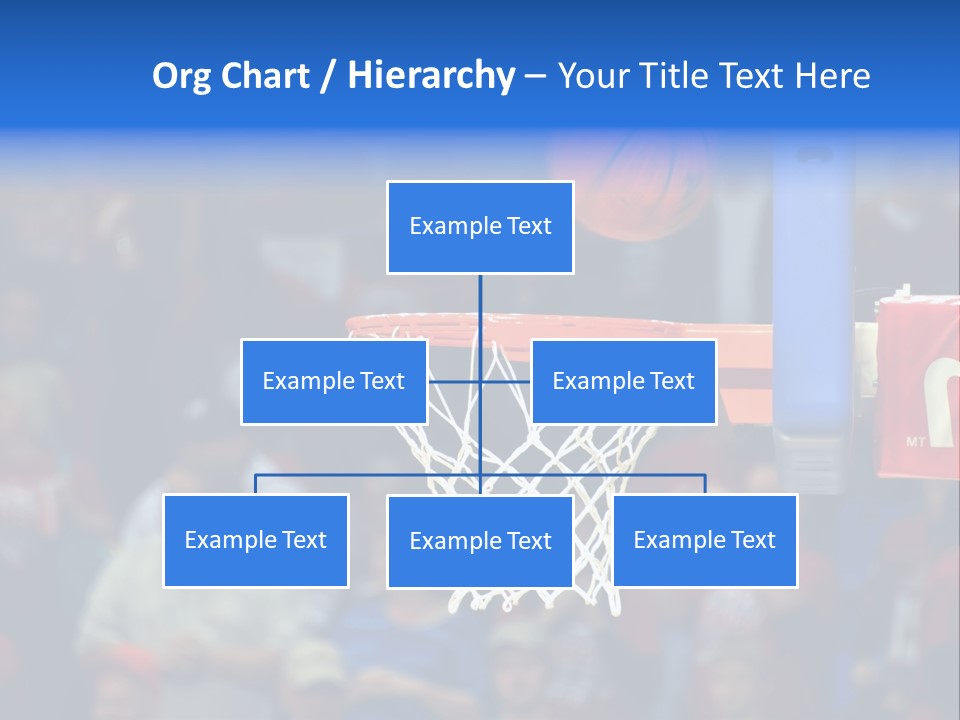 Org Chart / Hierarchy – Your Title Text Here

Example Text

Example Text

Example Text

Example Text

Example Text

Example Text

MT